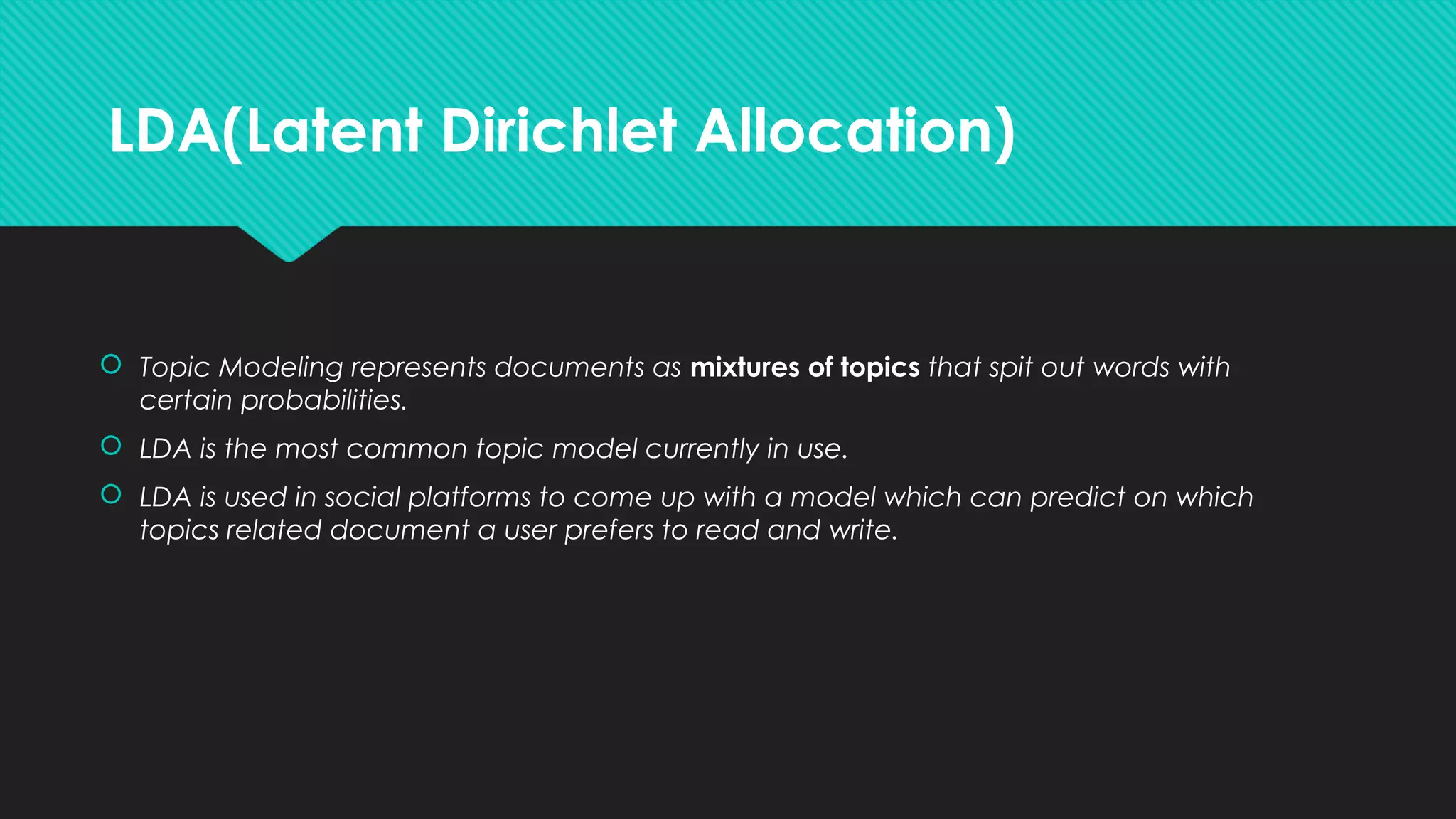 LDA(Latent Dirichlet Allocation)

Topic Modeling represents documents as mixtures of topics that spit out words with certain probabilities.

LDA is the most common topic model currently in use.

LDA is used in social platforms to come up with a model which can predict on which topics related document a user prefers to read and write.